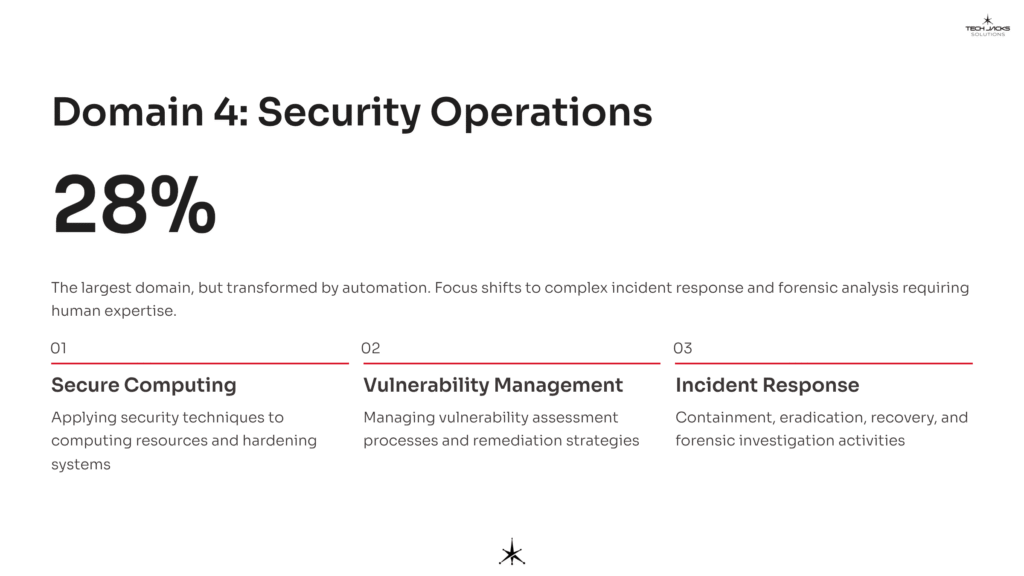 TECH JACKS SOLUTIONS

Domain 4: Security Operations

28%

The largest domain, but transformed by automation. Focus shifts to complex incident response and forensic analysis requiring human expertise.

01

Secure Computing

Applying security techniques to computing resources and hardening systems

02

Vulnerability Management

Managing vulnerability assessment processes and remediation strategies

03

Incident Response

Containment, eradication, recovery, and forensic investigation activities